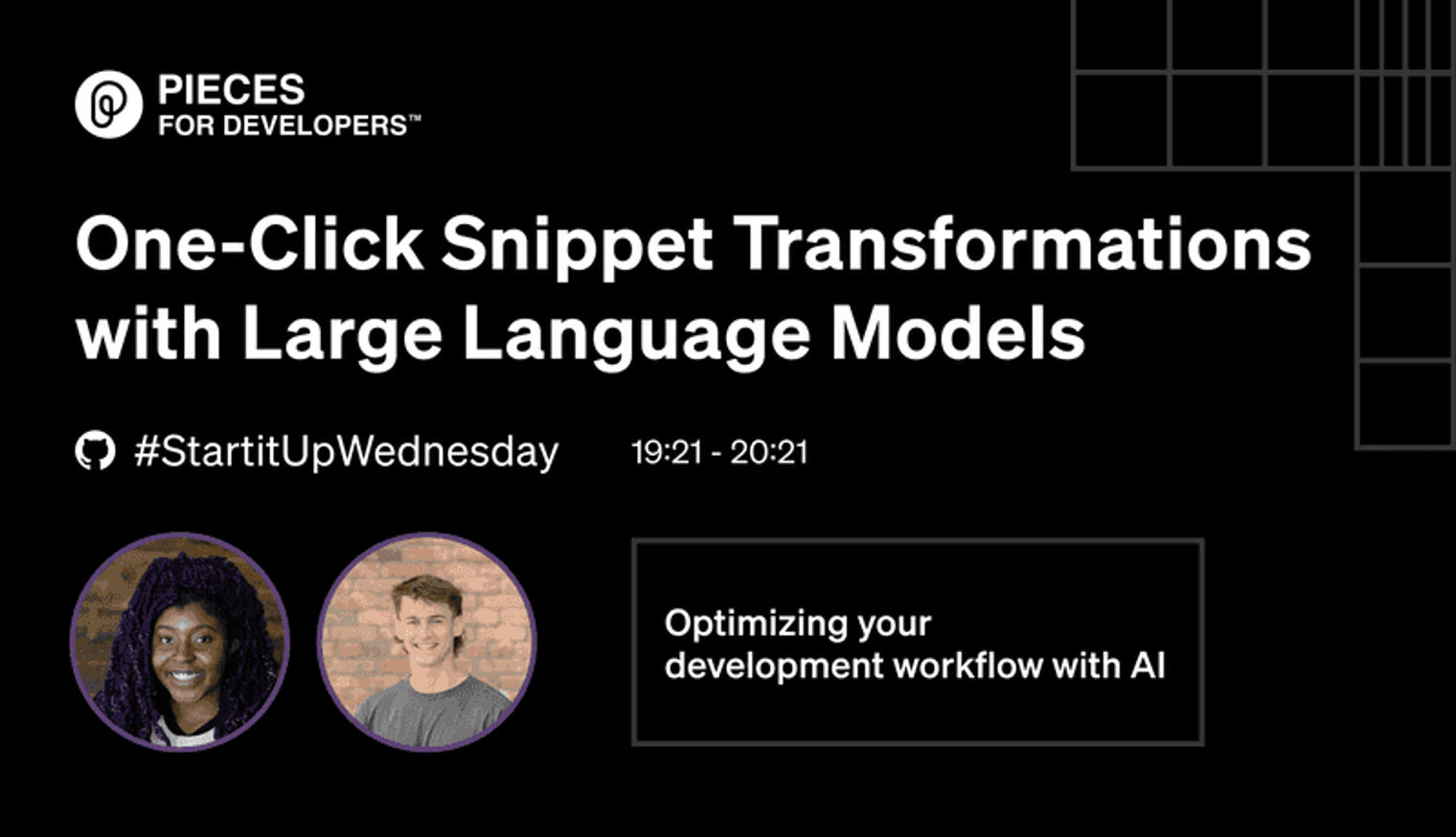 PIECES
FOR DEVELOPERS™

One-Click Snippet Transformations with Large Language Models

#StartitUpWednesday 19:21 - 20:21

Optimizing your development workflow with AI